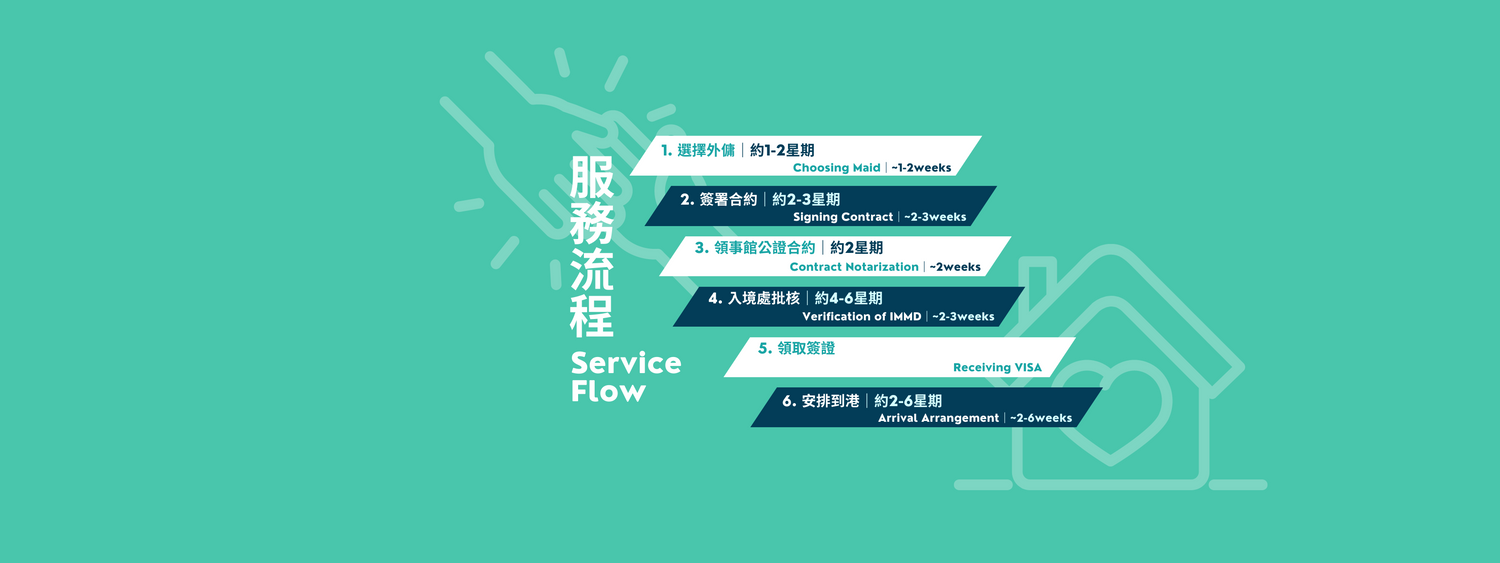 服務流程
Service Flow

1. 選擇外傭 | 約1-2星期
Choosing Maid | ~1-2weeks

2. 簽署合約 | 約2-3星期
Signing Contract | ~2-3weeks

3. 領事館公證合約 | 約2星期
Contract Notarization | ~2weeks

4. 入境處批核 | 約4-6星期
Verification of IMMD | ~2-3weeks

5. 領取簽證
Receiving VISA

6. 安排到港 | 約2-6星期
Arrival Arrangement | ~2-6weeks